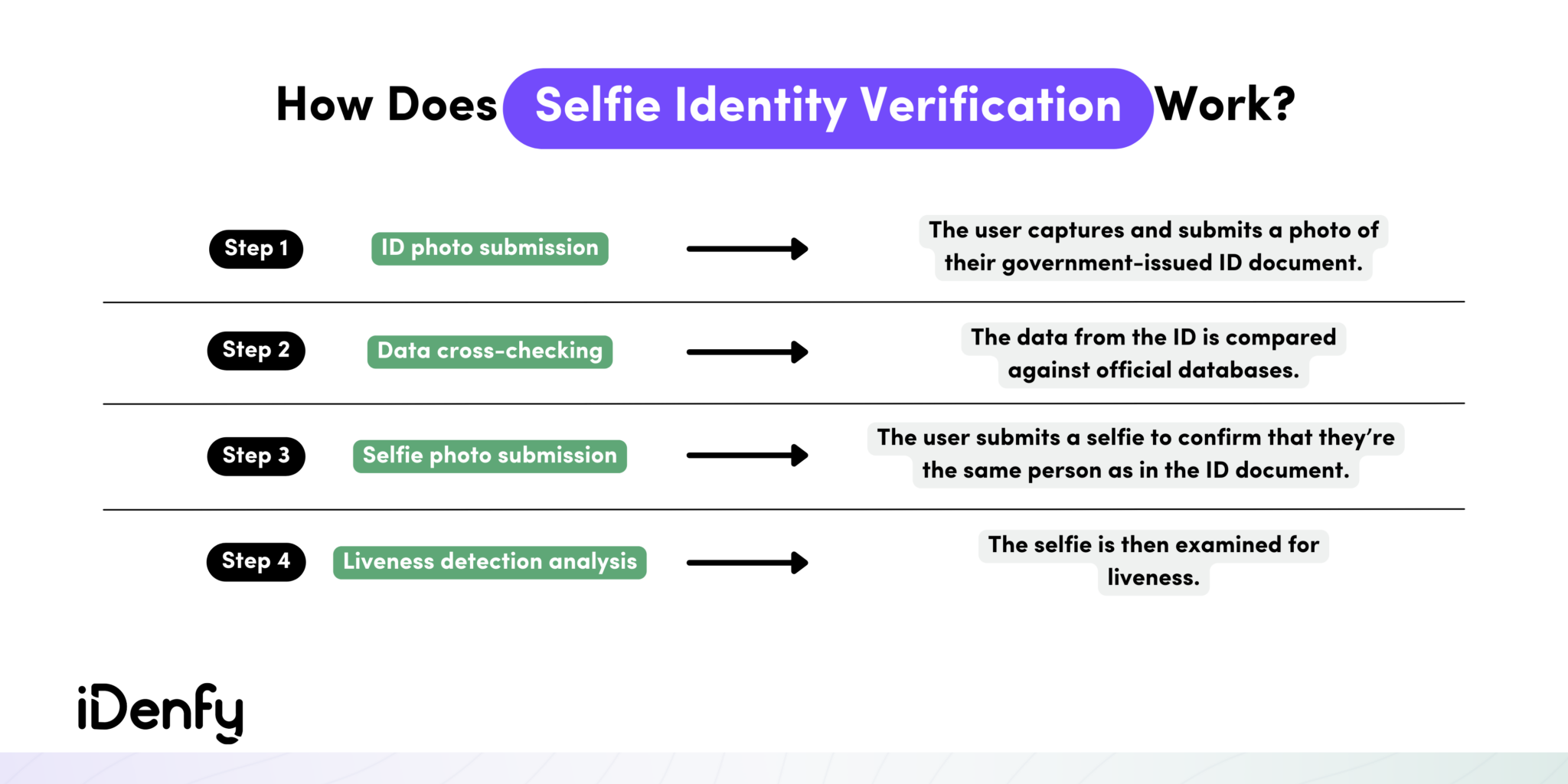 How Does Selfie Identity Verification Work?

Step 1 ID photo submission The user captures and submits a photo of their government-issued ID document.

Step 2 Data cross-checking The data from the ID is compared against official databases.

Step 3 Selfie photo submission The user submits a selfie to confirm that they're the same person as in the ID document.

Step 4 Liveness detection analysis The selfie is then examined for liveness.

iDenfy